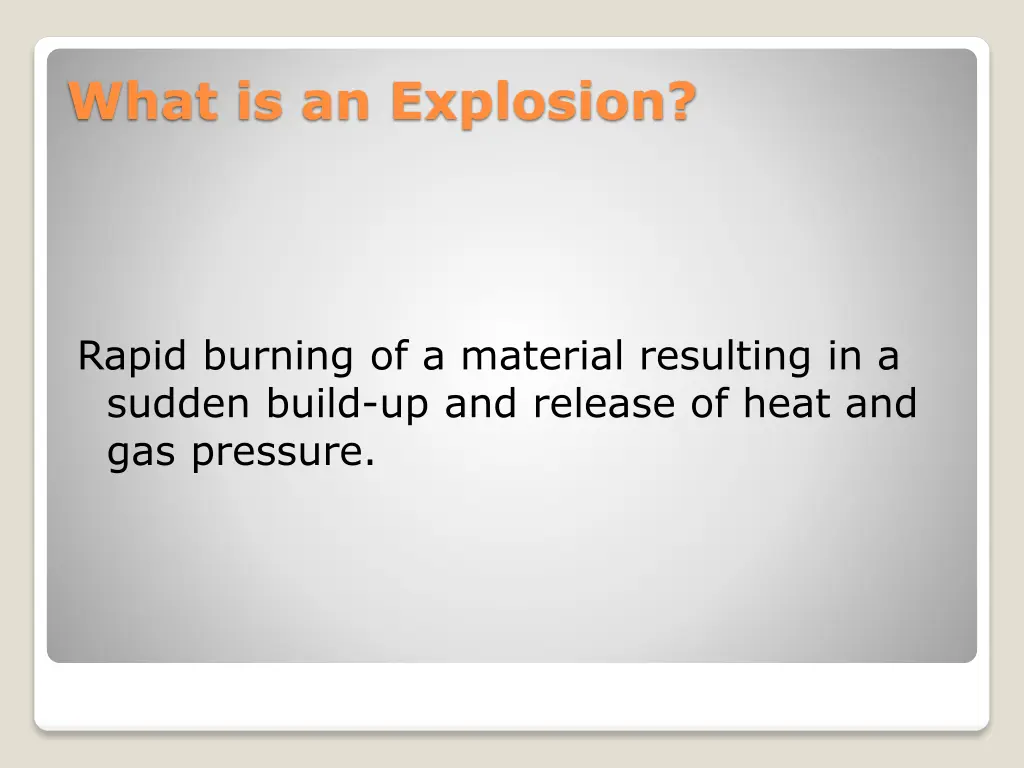 What is an Explosion?

Rapid burning of a material resulting in a sudden build-up and release of heat and gas pressure.